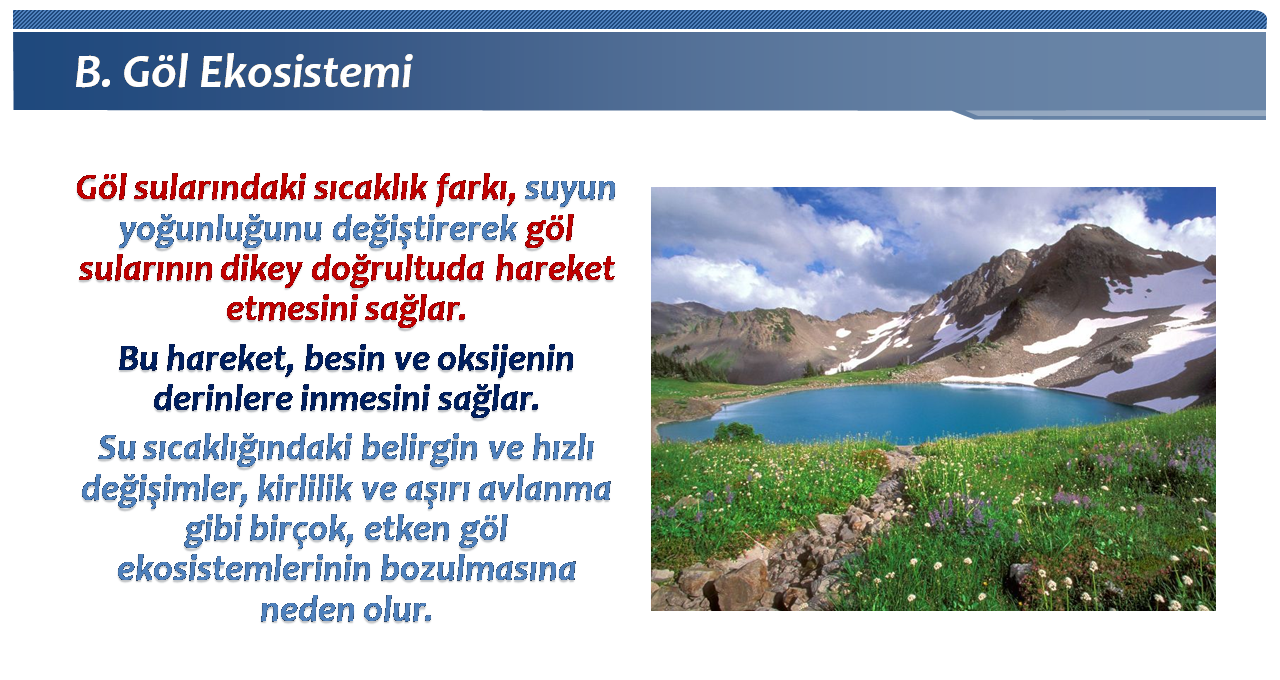 B. Göl Ekosistemi

Göl sularındaki sıcaklık farkı, suyun yoğunluğunu değiştirerek göl sularının dikey doğrultuda hareket etmesini sağlar.

Bu hareket, besin ve oksijenin derinlere inmesini sağlar.

Su sıcaklığındaki belirgin ve hızlı değişimler, kirlilik ve aşırı avlanma gibi birçok, etken göl ekosistemlerinin bozulmasına neden olur.